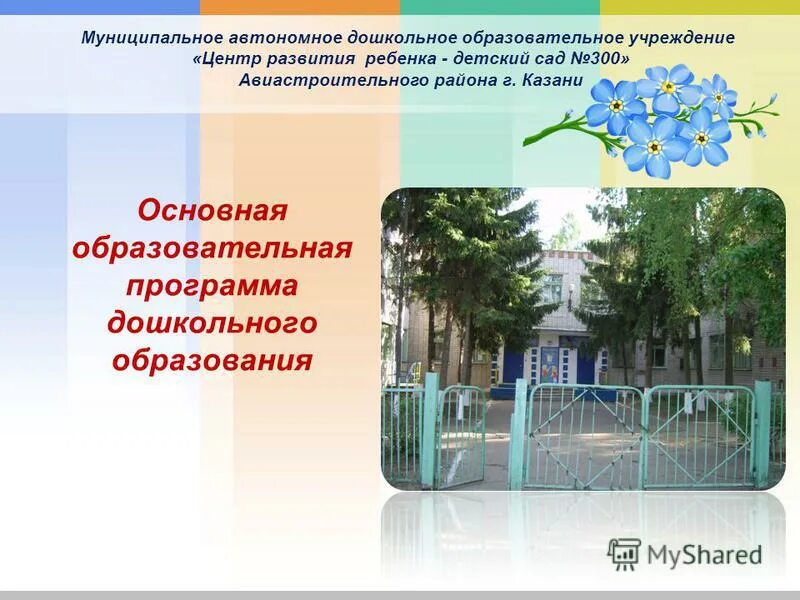 Муниципальное автономное дошкольное образовательное учреждение «Центр развития ребенка - детский сад №300» Авиастроительного района г. Казани

Основная образовательная программа дошкольного образования

MyShared